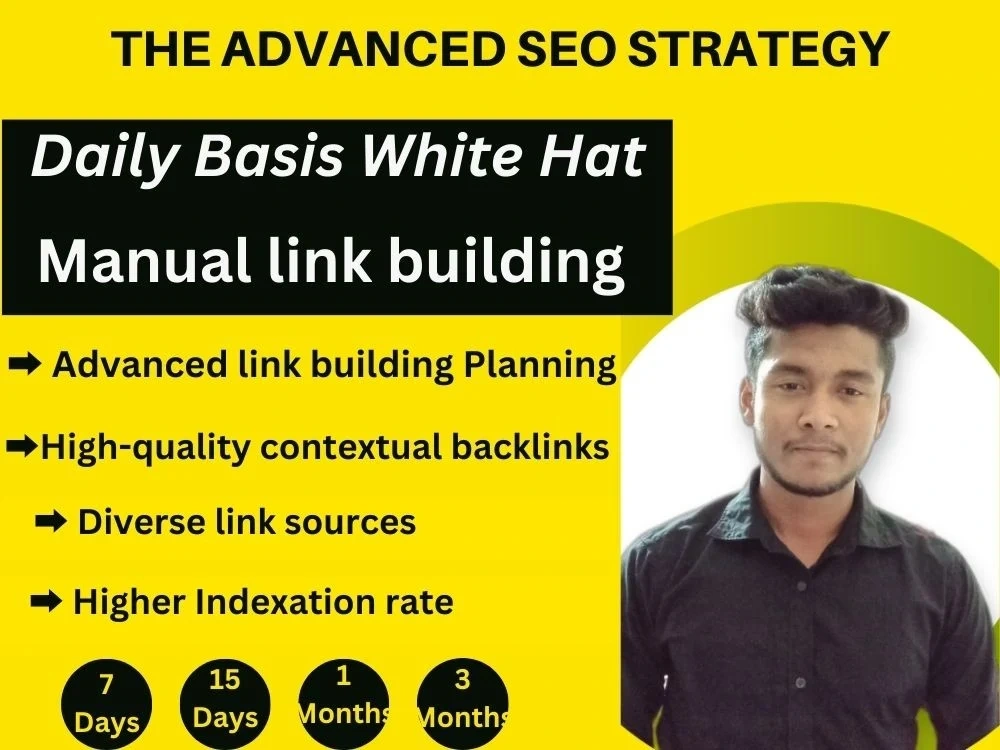 THE ADVANCED SEO STRATEGY

Daily Basis White Hat

Manual link building

➡ Advanced link building Planning

➡High-quality contextual backlinks

➡ Diverse link sources

➡ Higher Indexation rate

7
Days

15
Days

1
Months

3
Months